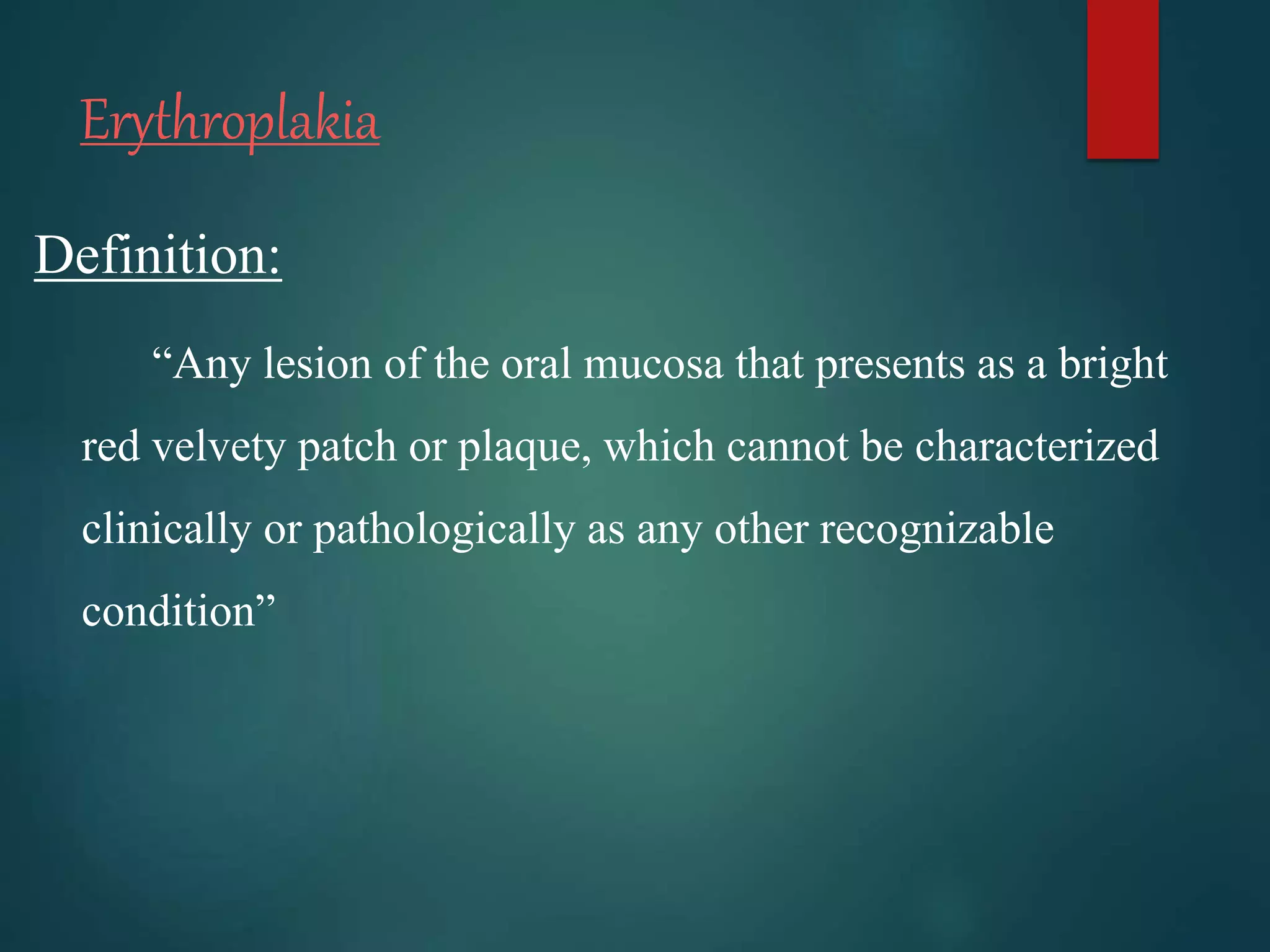 Erythroplakia

Definition:

“Any lesion of the oral mucosa that presents as a bright red velvety patch or plaque, which cannot be characterized clinically or pathologically as any other recognizable condition”